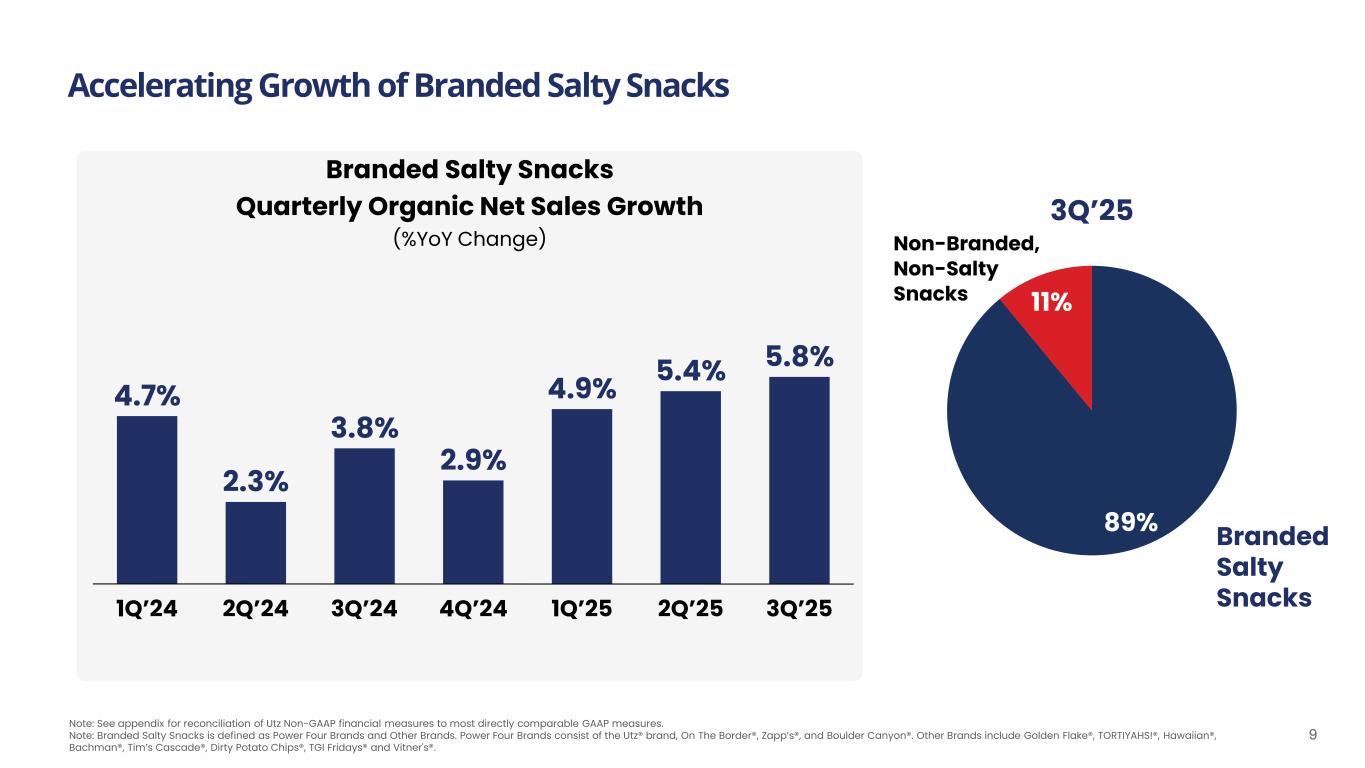 Accelerating Growth of Branded Salty Snacks

Branded Salty Snacks
Quarterly Organic Net Sales Growth
(%YoY Change)

4.7%
2.3%
3.8%
2.9%
4.9%
5.4%
5.8%

1Q'24 2Q'24 3Q'24 4Q'24 1Q'25 2Q'25 3Q'25

3Q'25

Non-Branded, Non-Salty Snacks

11%

89%

Branded Salty Snacks

Note: See appendix for reconciliation of Utz Non-GAAP financial measures to most directly comparable GAAP measures.
Note: Branded Salty Snacks is defined as Power Four Brands and Other Brands. Power Four Brands consist of the Utz® brand, On The Border®, Zapp's®, and Boulder Canyon®. Other Brands include Golden Flake®, TORTIYAHS!®, Hawaiian®, Bachman®, Tim's Cascade®, Dirty Potato Chips®, TGI Fridays® and Vitner's®.

9